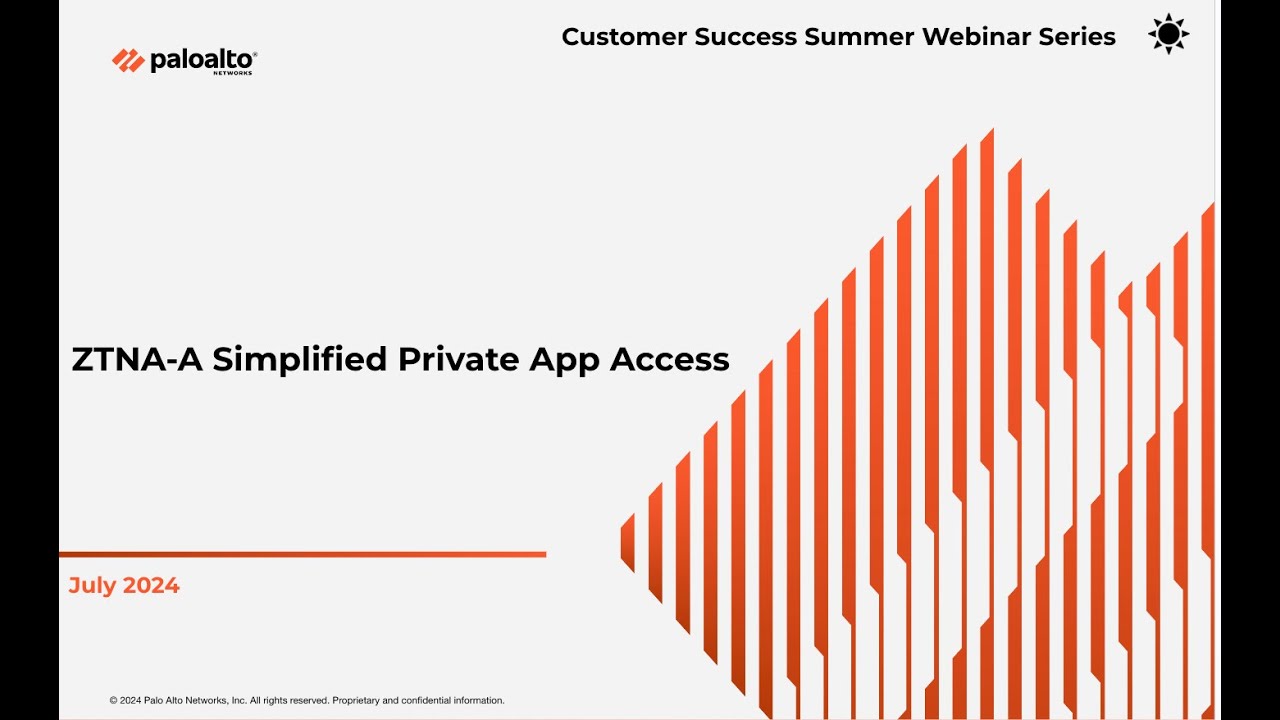 paloalto® NETWORKS

Customer Success Summer Webinar Series

ZTNA-A Simplified Private App Access

July 2024

© 2024 Palo Alto Networks, Inc. All rights reserved. Proprietary and confidential information.